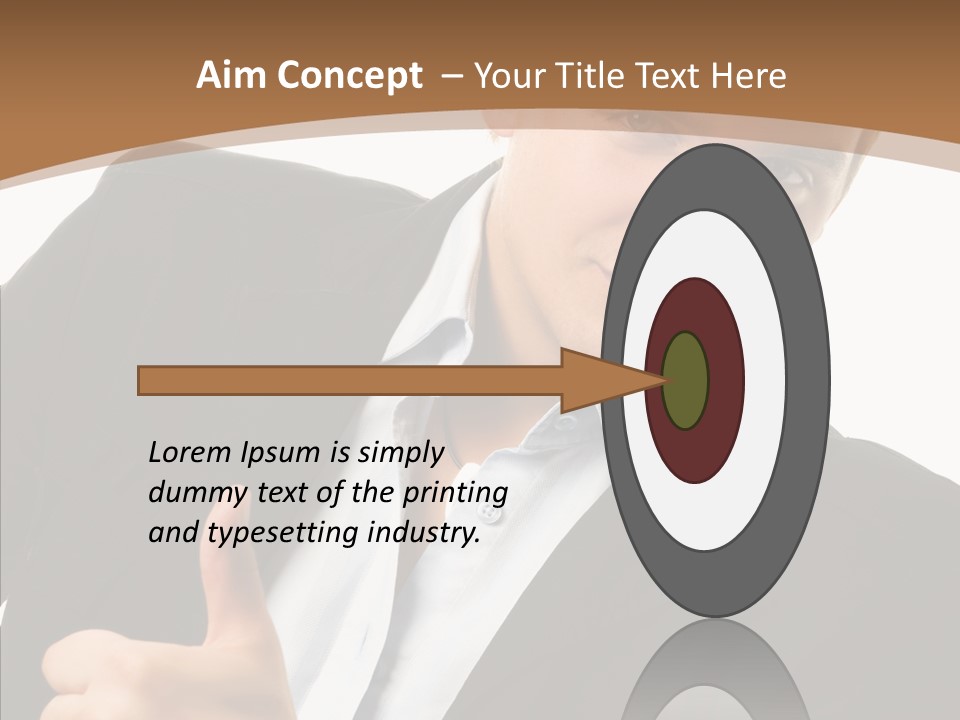 Aim Concept – Your Title Text Here

Lorem Ipsum is simply dummy text of the printing and typesetting industry.